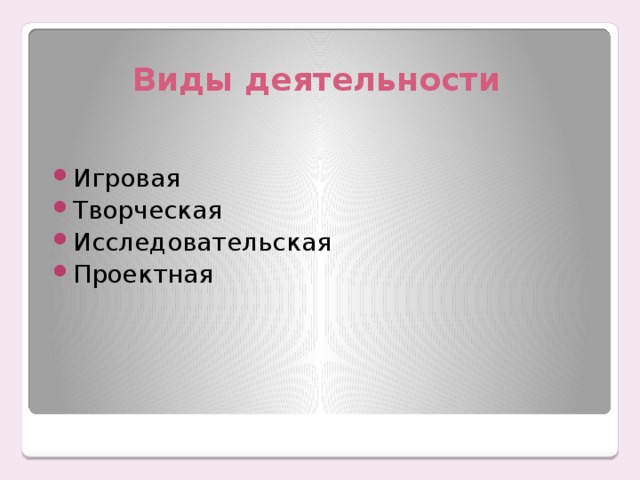 Виды деятельности

- Игровая
- Творческая
- Исследовательская
- Проектная